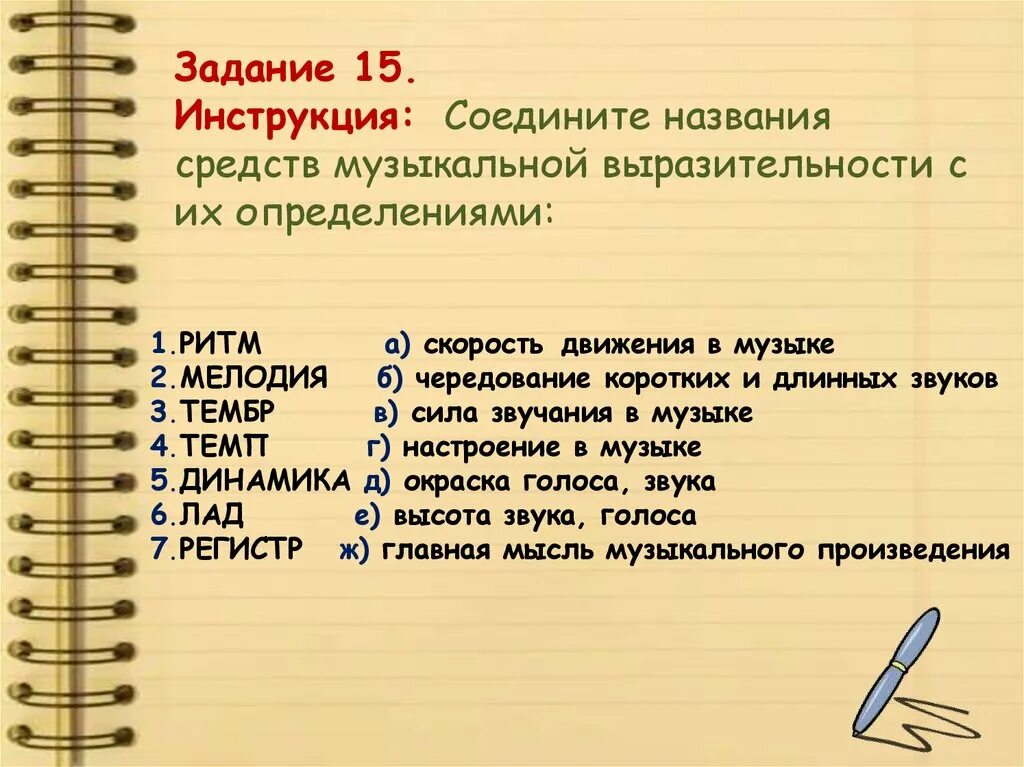 Задание 15.
Инструкция: Соедините названия средств музыкальной выразительности с их определениями:

1.РИТМ а) скорость движения в музыке
2.МЕЛОДИЯ б) чередование коротких и длинных звуков
3.ТЕМБР в) сила звучания в музыке
4.ТЕМП г) настроение в музыке
5.ДИНАМИКА д) окраска голоса, звука
6.ЛАД е) высота звука, голоса
7.РЕГИСТР ж) главная мысль музыкального произведения